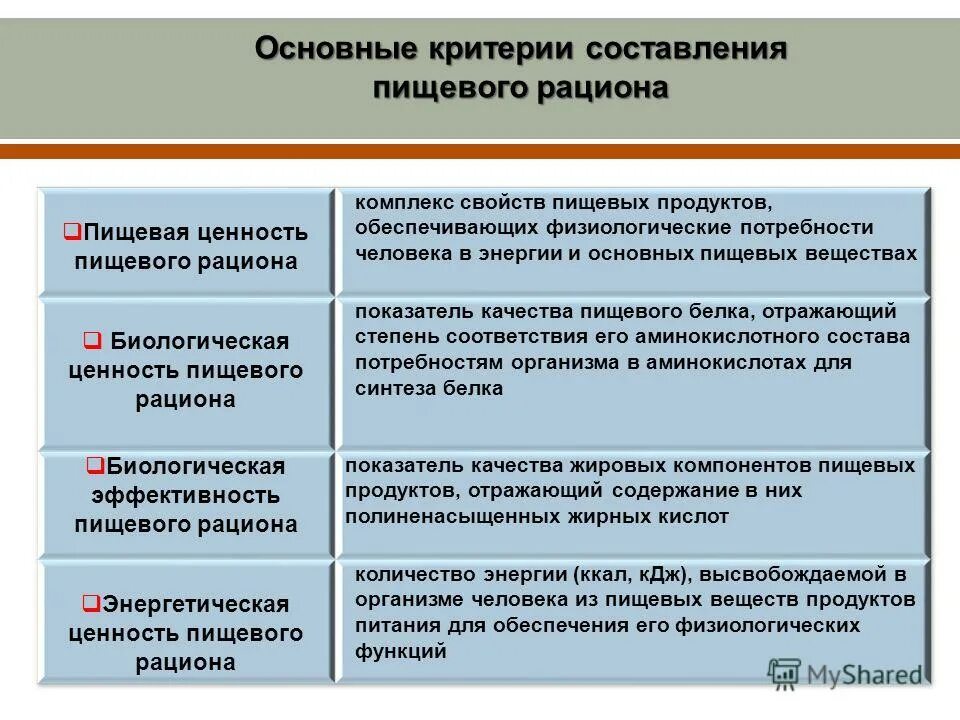 Основные критерии составления пищевого рациона

| | |
|---|---|
| ❑Пищевая ценность пищевого рациона | комплекс свойств пищевых продуктов, обеспечивающих физиологические потребности человека в энергии и основных пищевых веществах |
| ❑ Биологическая ценность пищевого рациона | показатель качества пищевого белка, отражающий степень соответствия его аминокислотного состава потребностям организма в аминокислотах для синтеза белка |
| ❑Биологическая эффективность пищевого рациона | показатель качества жировых компонентов пищевых продуктов, отражающий содержание в них полиненасыщенных жирных кислот |
| ❑Энергетическая ценность пищевого рациона | количество энергии (ккал, кДж), высвобождаемой в организме человека из пищевых веществ продуктов питания для обеспечения его физиологических функций |

MyShared